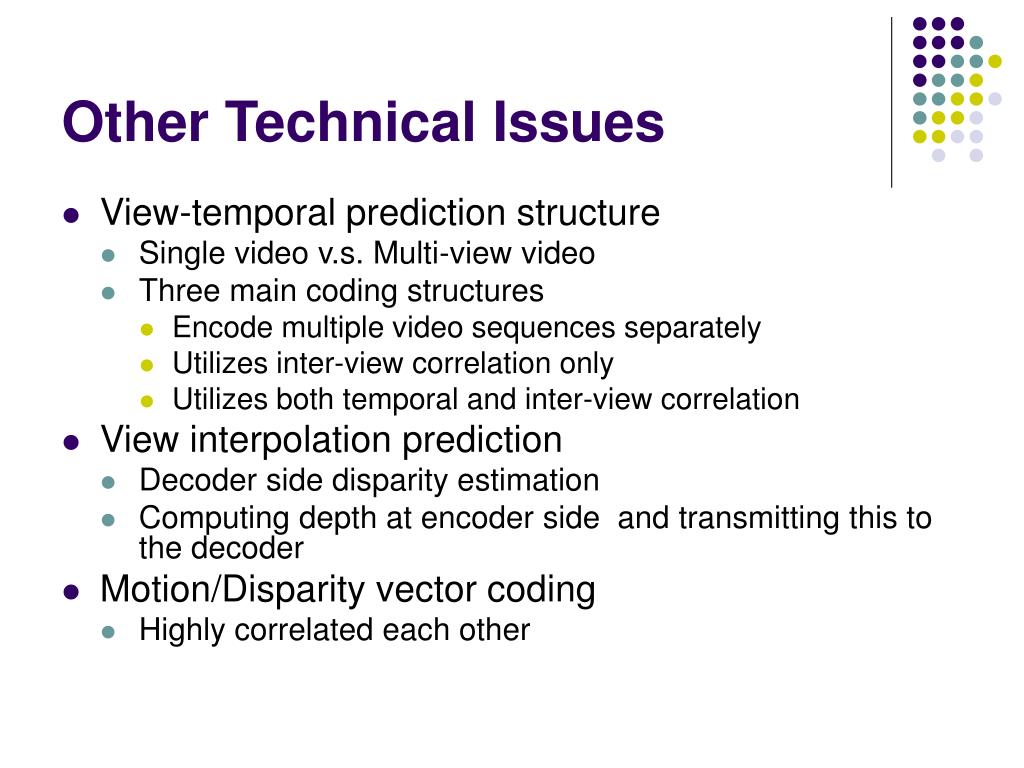 Other Technical Issues

- View-temporal prediction structure
  - Single video v.s. Multi-view video
  - Three main coding structures
    - Encode multiple video sequences separately
    - Utilizes inter-view correlation only
    - Utilizes both temporal and inter-view correlation
- View interpolation prediction
  - Decoder side disparity estimation
  - Computing depth at encoder side and transmitting this to the decoder
- Motion/Disparity vector coding
  - Highly correlated each other